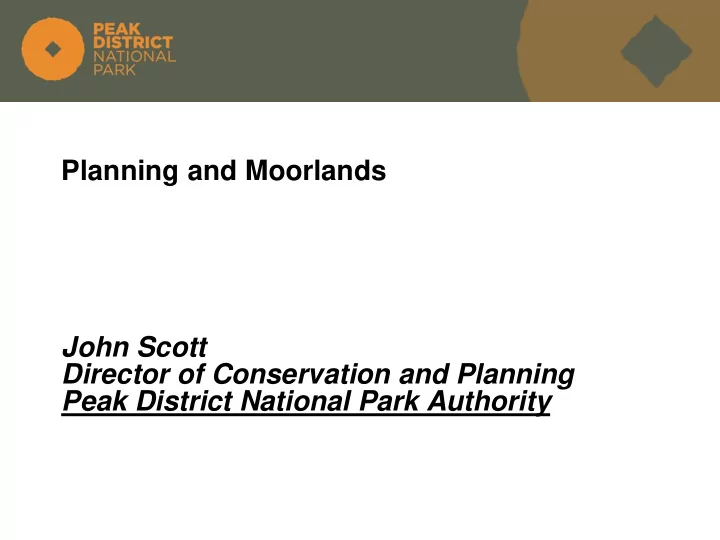 PEAK DISTRICT NATIONAL PARK

Planning and Moorlands

John Scott
Director of Conservation and Planning
Peak District National Park Authority